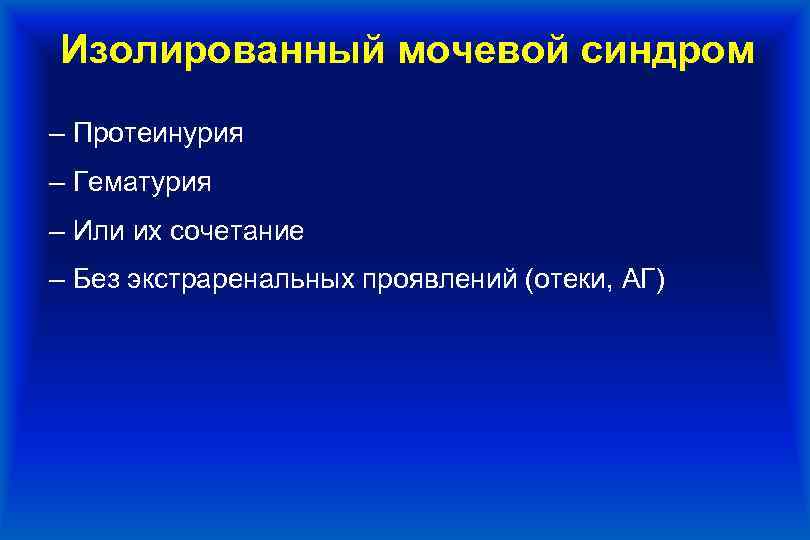 Изолированный мочевой синдром

– Протеинурия

– Гематурия

– Или их сочетание

– Без экстраренальных проявлений (отеки, АГ)